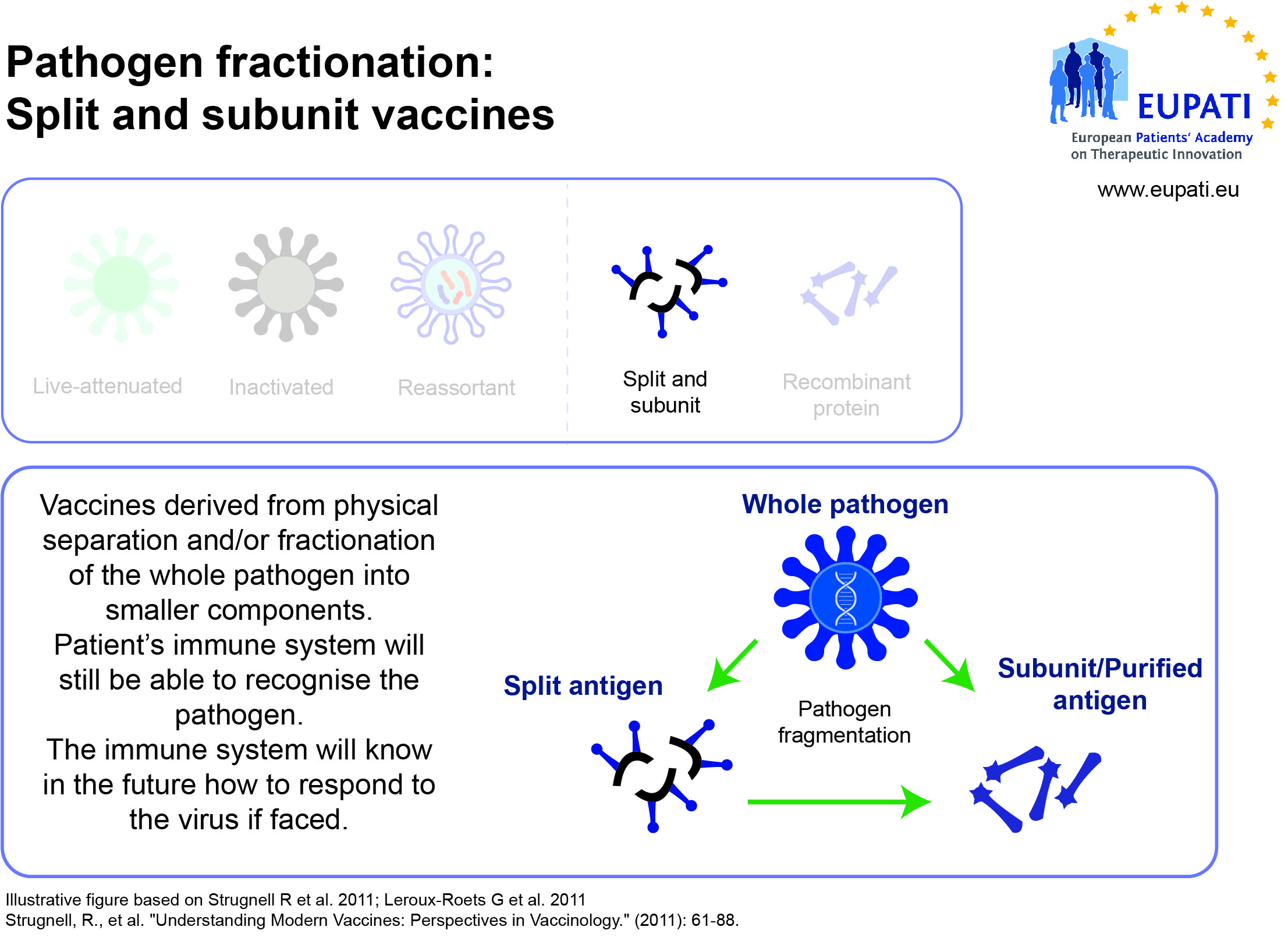 Pathogen fractionation:
Split and subunit vaccines

EUPATI
European Patients' Academy on Therapeutic Innovation
www.eupati.eu

Live-attenuated

Inactivated

Reassortant

Split and subunit

Recombinant protein

Vaccines derived from physical separation and/or fractionation of the whole pathogen into smaller components.
Patient's immune system will still be able to recognise the pathogen.
The immune system will know in the future how to respond to the virus if faced.

Whole pathogen

Split antigen

Pathogen fragmentation

Subunit/Purified antigen

Illustrative figure based on Strugnell R et al. 2011; Leroux-Roets G et al. 2011
Strugnell, R., et al. "Understanding Modern Vaccines: Perspectives in Vaccinology." (2011): 61-88.